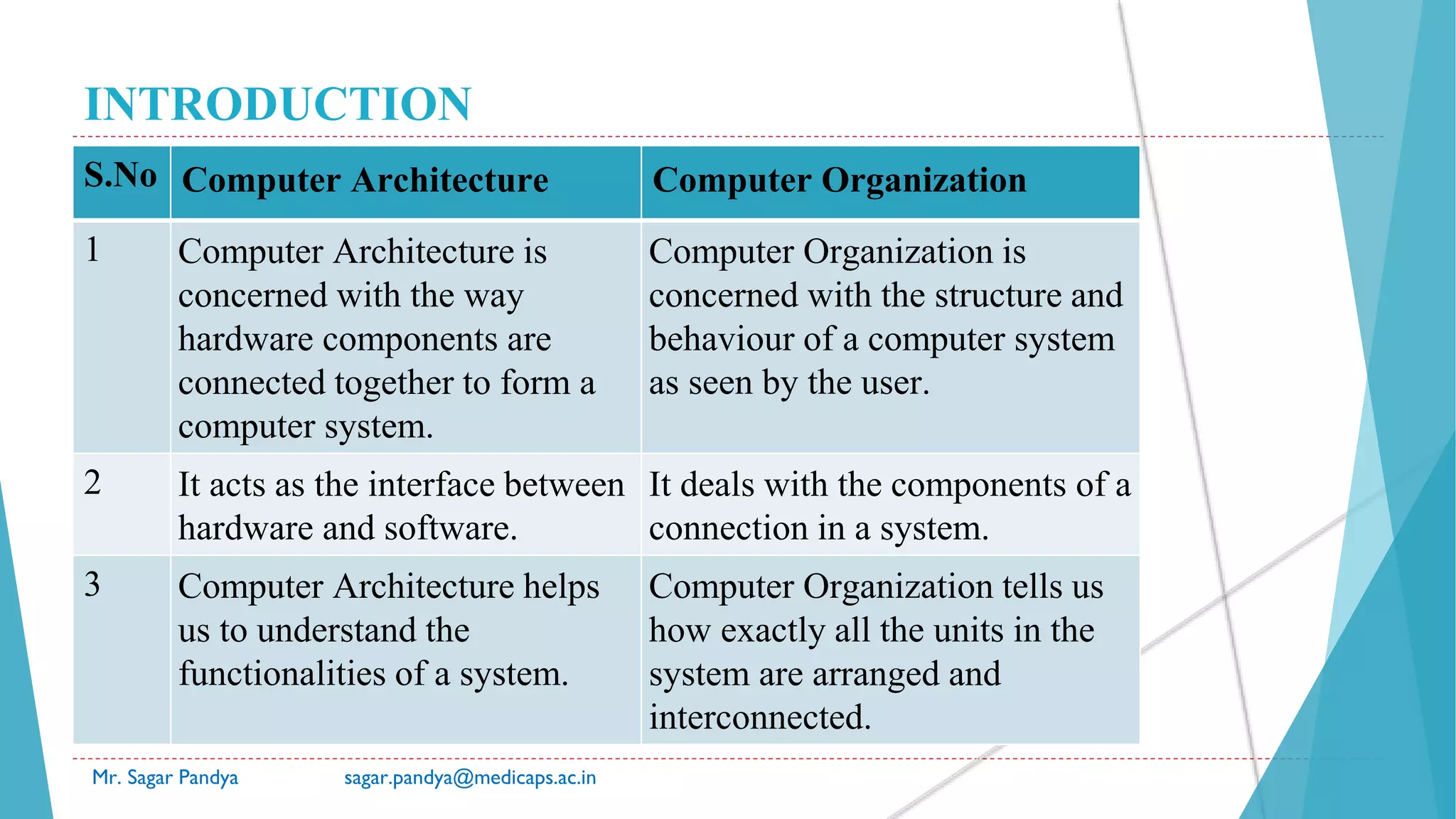 INTRODUCTION

| S.No | Computer Architecture | Computer Organization |
|---|---|---|
| 1 | Computer Architecture is concerned with the way hardware components are connected together to form a computer system. | Computer Organization is concerned with the structure and behaviour of a computer system as seen by the user. |
| 2 | It acts as the interface between hardware and software. | It deals with the components of a connection in a system. |
| 3 | Computer Architecture helps us to understand the functionalities of a system. | Computer Organization tells us how exactly all the units in the system are arranged and interconnected. |

Mr. Sagar Pandya sagar.pandya@medicaps.ac.in